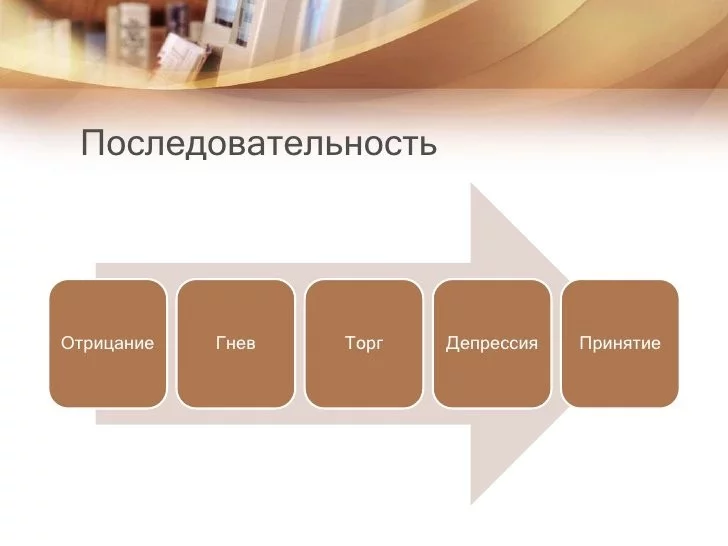 Последовательность

Отрицание

Гнев

Торг

Депрессия

Принятие